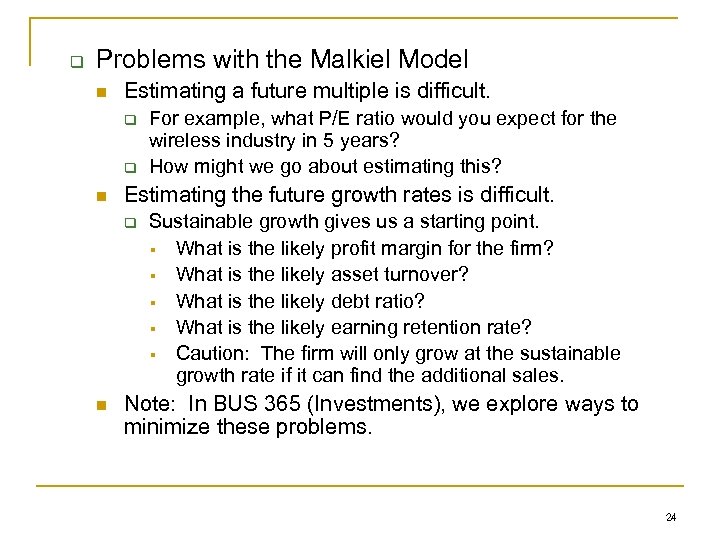 Problems with the Malkiel Model

Estimating a future multiple is difficult.

For example, what P/E ratio would you expect for the wireless industry in 5 years?

How might we go about estimating this?

Estimating the future growth rates is difficult.

Sustainable growth gives us a starting point.

What is the likely profit margin for the firm?

What is the likely asset turnover?

What is the likely debt ratio?

What is the likely earning retention rate?

Caution: The firm will only grow at the sustainable growth rate if it can find the additional sales.

Note: In BUS 365 (Investments), we explore ways to minimize these problems.

24